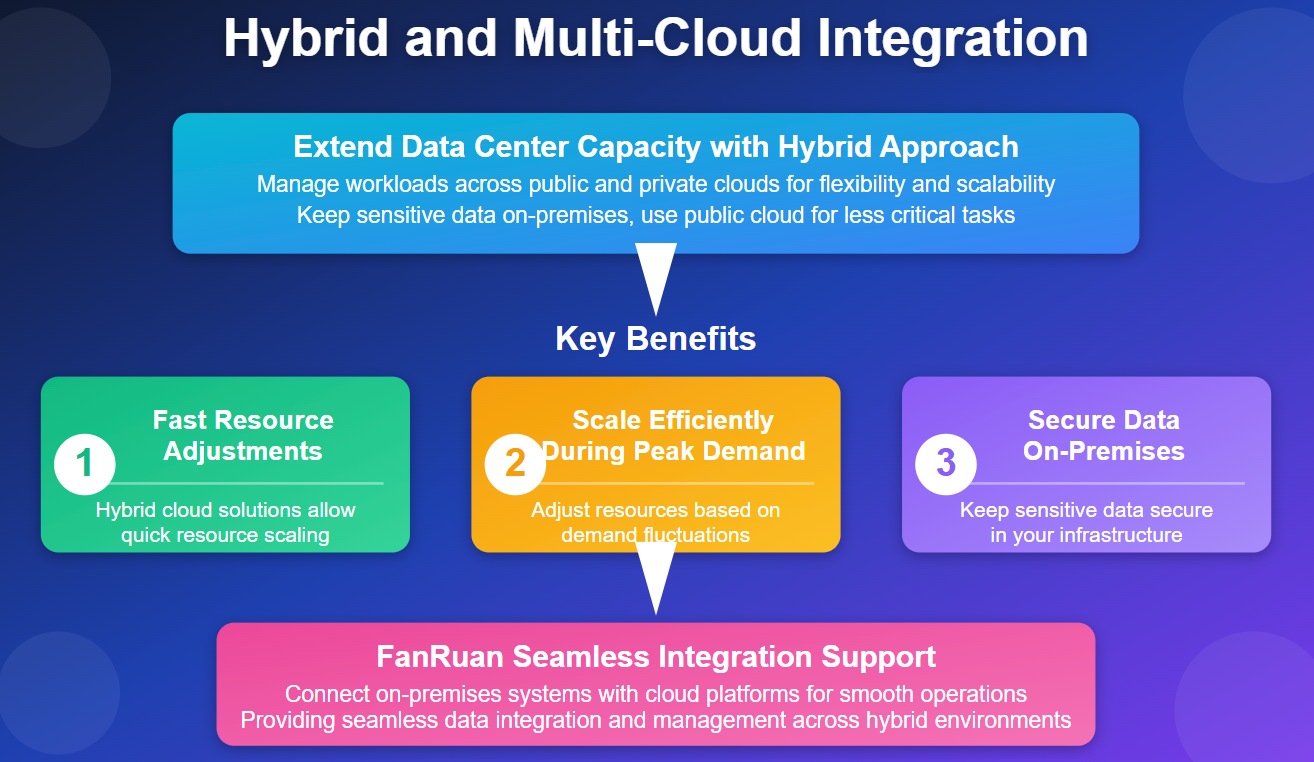 Hybrid and Multi-Cloud Integration

Extend Data Center Capacity with Hybrid Approach
Manage workloads across public and private clouds for flexibility and scalability
Keep sensitive data on-premises, use public cloud for less critical tasks

Key Benefits

1
Fast Resource Adjustments
Hybrid cloud solutions allow quick resource scaling

2
Scale Efficiently During Peak Demand
Adjust resources based on demand fluctuations

3
Secure Data On-Premises
Keep sensitive data secure in your infrastructure

FanRuan Seamless Integration Support
Connect on-premises systems with cloud platforms for smooth operations
Providing seamless data integration and management across hybrid environments